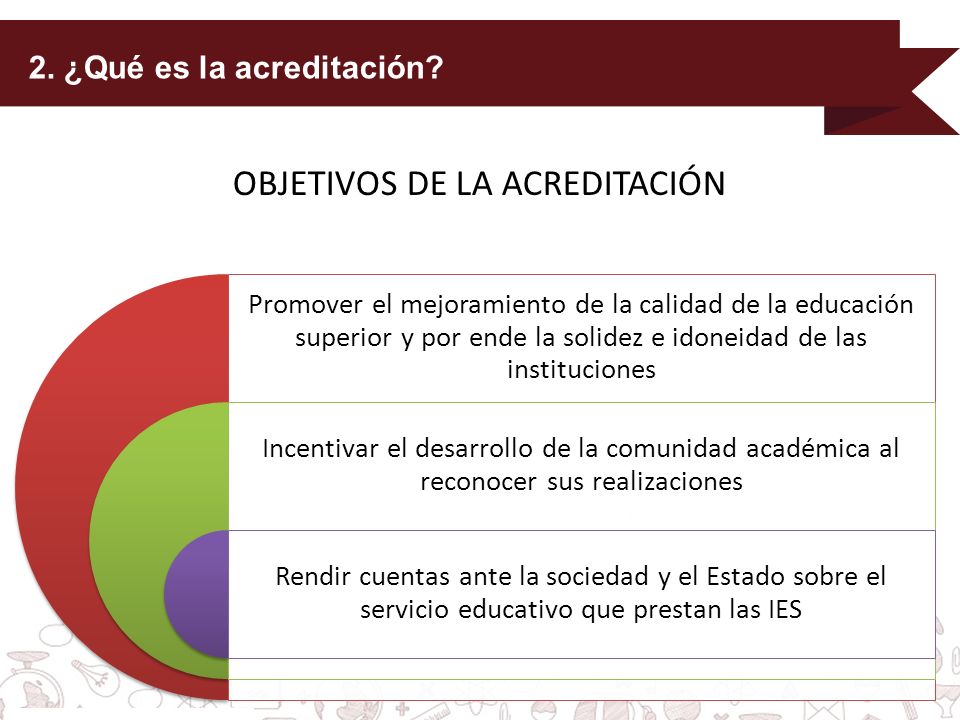 2. ¿Qué es la acreditación?

OBJETIVOS DE LA ACREDITACIÓN

Promover el mejoramiento de la calidad de la educación superior y por ende la solidez e idoneidad de las instituciones

Incentivar el desarrollo de la comunidad académica al reconocer sus realizaciones

Rendir cuentas ante la sociedad y el Estado sobre el servicio educativo que prestan las IES